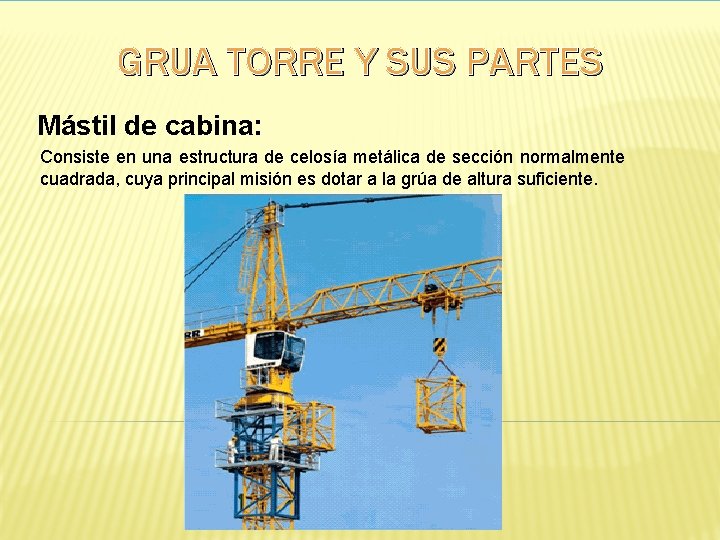 GRUA TORRE Y SUS PARTES

Mástil de cabina:

Consiste en una estructura de celosía metálica de sección normalmente cuadrada, cuya principal misión es dotar a la grúa de altura suficiente.